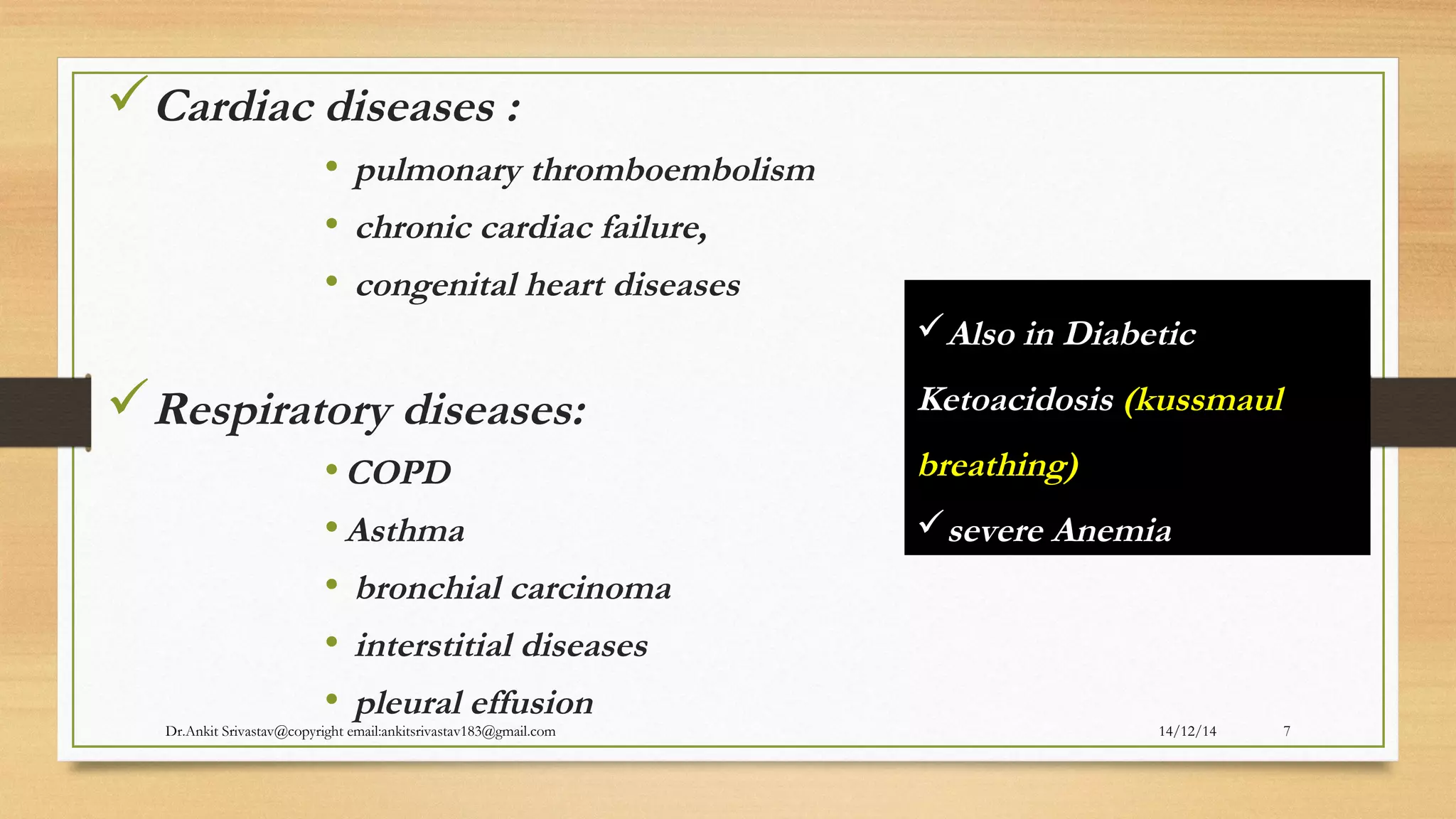 ✓ Cardiac diseases :

• pulmonary thromboembolism
• chronic cardiac failure,
• congenital heart diseases

✓ Respiratory diseases:

• COPD
• Asthma
• bronchial carcinoma
• interstitial diseases
• pleural effusion

✓ Also in Diabetic Ketoacidosis (kussmaul breathing)

✓ severe Anemia

Dr.Ankit Srivastav@copyright email:ankitsrivastav183@gmail.com

14/12/14

7